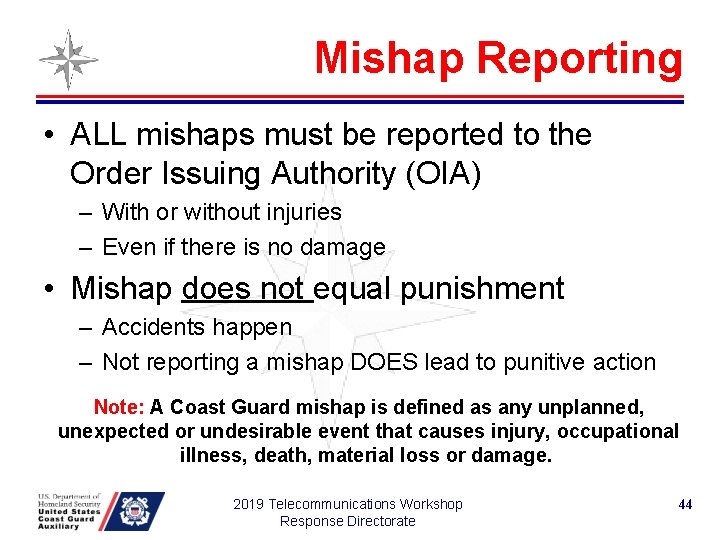 Mishap Reporting

• ALL mishaps must be reported to the Order Issuing Authority (OIA)
– With or without injuries
– Even if there is no damage

• Mishap does not equal punishment
– Accidents happen
– Not reporting a mishap DOES lead to punitive action

Note: A Coast Guard mishap is defined as any unplanned, unexpected or undesirable event that causes injury, occupational illness, death, material loss or damage.

U.S. Department of Homeland Security
United States Coast Guard Auxiliary

2019 Telecommunications Workshop
Response Directorate

44